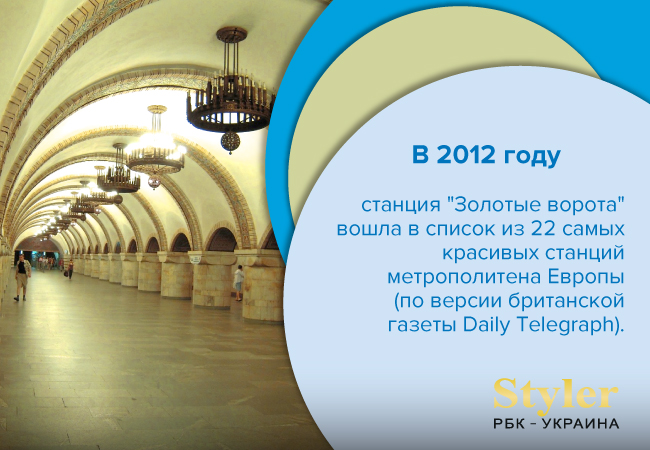 В 2012 году

станция "Золотые ворота" вошла в список из 22 самых красивых станций метрополитена Европы (по версии британской газеты Daily Telegraph).

Styler
РБК – УКРАИНА